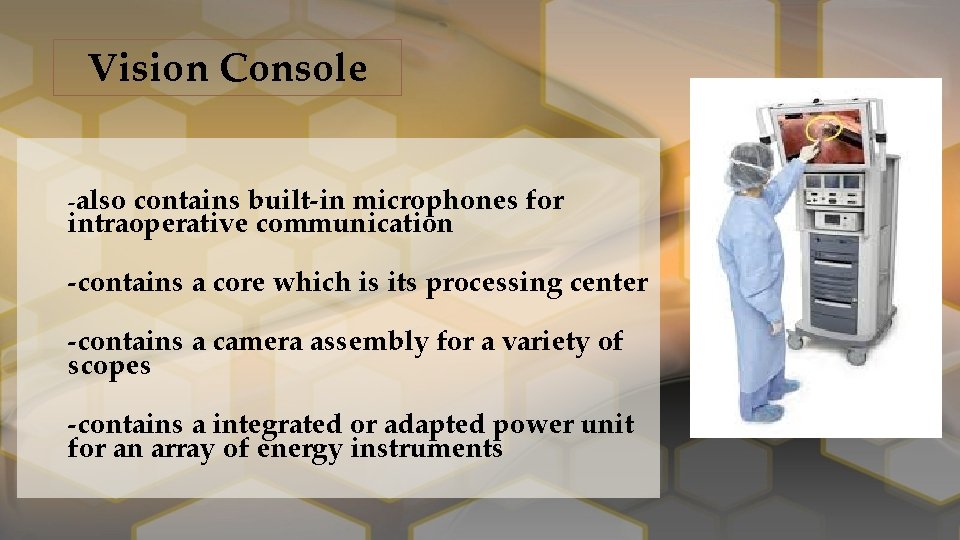 Vision Console

-also contains built-in microphones for intraoperative communication

-contains a core which is its processing center

-contains a camera assembly for a variety of scopes

-contains a integrated or adapted power unit for an array of energy instruments